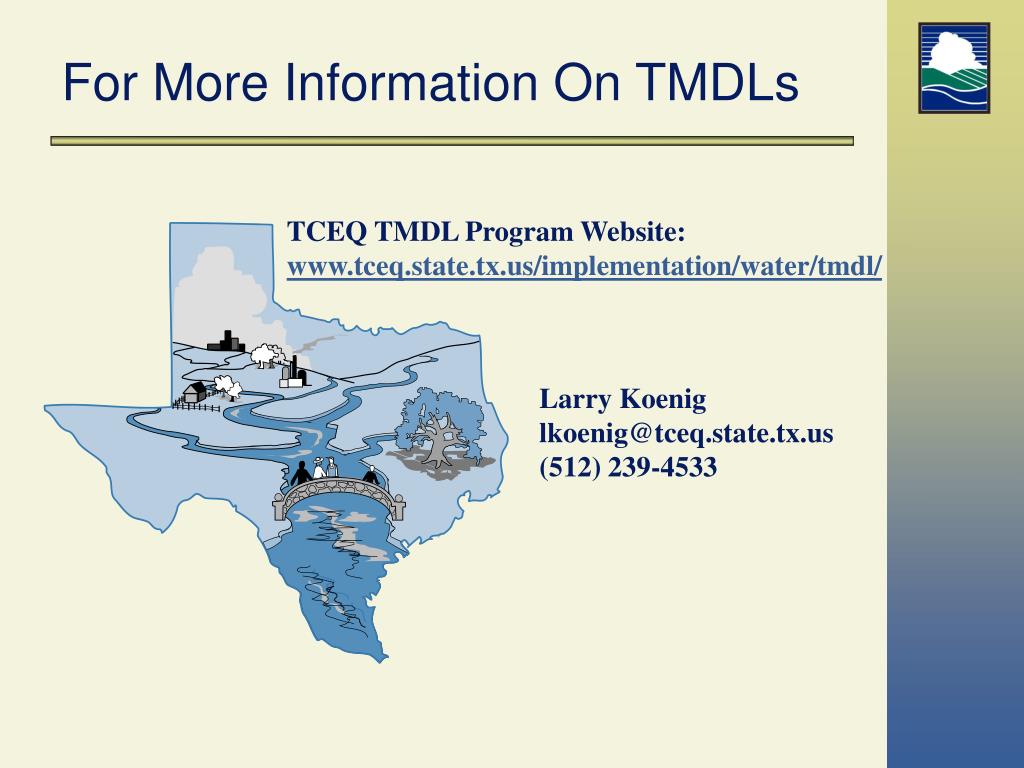 For More Information On TMDLs

TCEQ TMDL Program Website:
www.tceq.state.tx.us/implementation/water/tmdl/

Larry Koenig
lkoenig@tceq.state.tx.us
(512) 239-4533